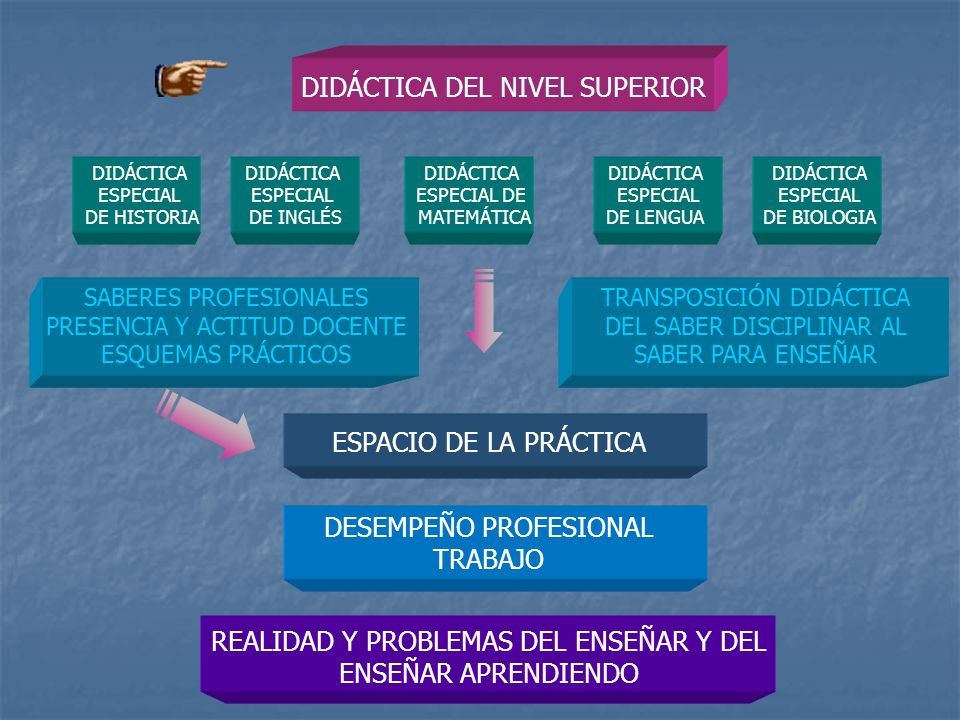 DIDÁCTICA DEL NIVEL SUPERIOR

DIDÁCTICA ESPECIAL DE HISTORIA

DIDÁCTICA ESPECIAL DE INGLÉS

DIDÁCTICA ESPECIAL DE MATEMÁTICA

DIDÁCTICA ESPECIAL DE LENGUA

DIDÁCTICA ESPECIAL DE BIOLOGIA

SABERES PROFESIONALES
PRESENCIA Y ACTITUD DOCENTE
ESQUEMAS PRÁCTICOS

TRANSPOSICIÓN DIDÁCTICA DEL SABER DISCIPLINAR AL SABER PARA ENSEÑAR

ESPACIO DE LA PRÁCTICA

DESEMPEÑO PROFESIONAL
TRABAJO

REALIDAD Y PROBLEMAS DEL ENSEÑAR Y DEL ENSEÑAR APRENDIENDO